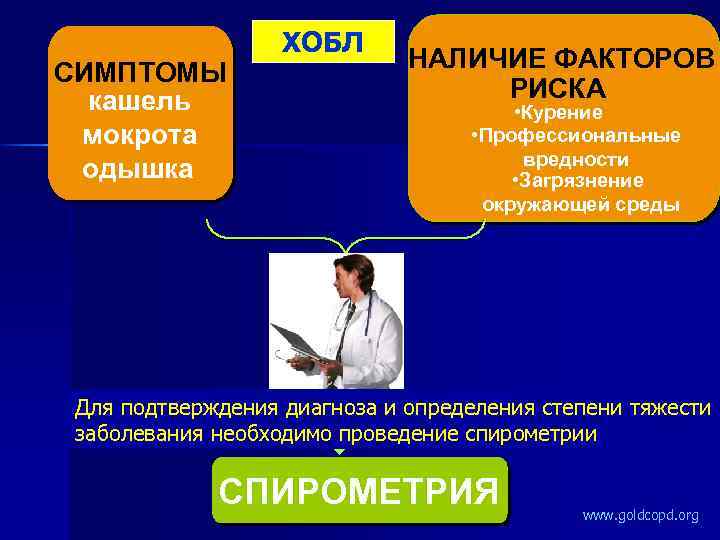 ХОБЛ

СИМПТОМЫ
кашель
мокрота
одышка

НАЛИЧИЕ ФАКТОРОВ РИСКА
•Курение
•Профессиональные вредности
•Загрязнение окружающей среды

Для подтверждения диагноза и определения степени тяжести заболевания необходимо проведение спирометрии

СПИРОМЕТРИЯ

www.goldcopd.org